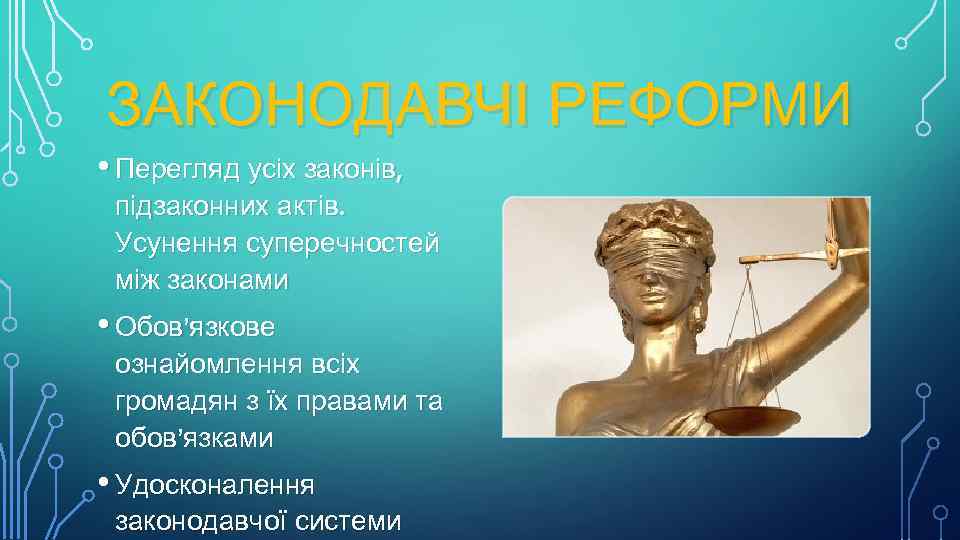 ЗАКОНОДАВЧІ РЕФОРМИ

• Перегляд усіх законів, підзаконних актів. Усунення суперечностей між законами

• Обов'язкове ознайомлення всіх громадян з їх правами та обов'язками

• Удосконалення законодавчої системи